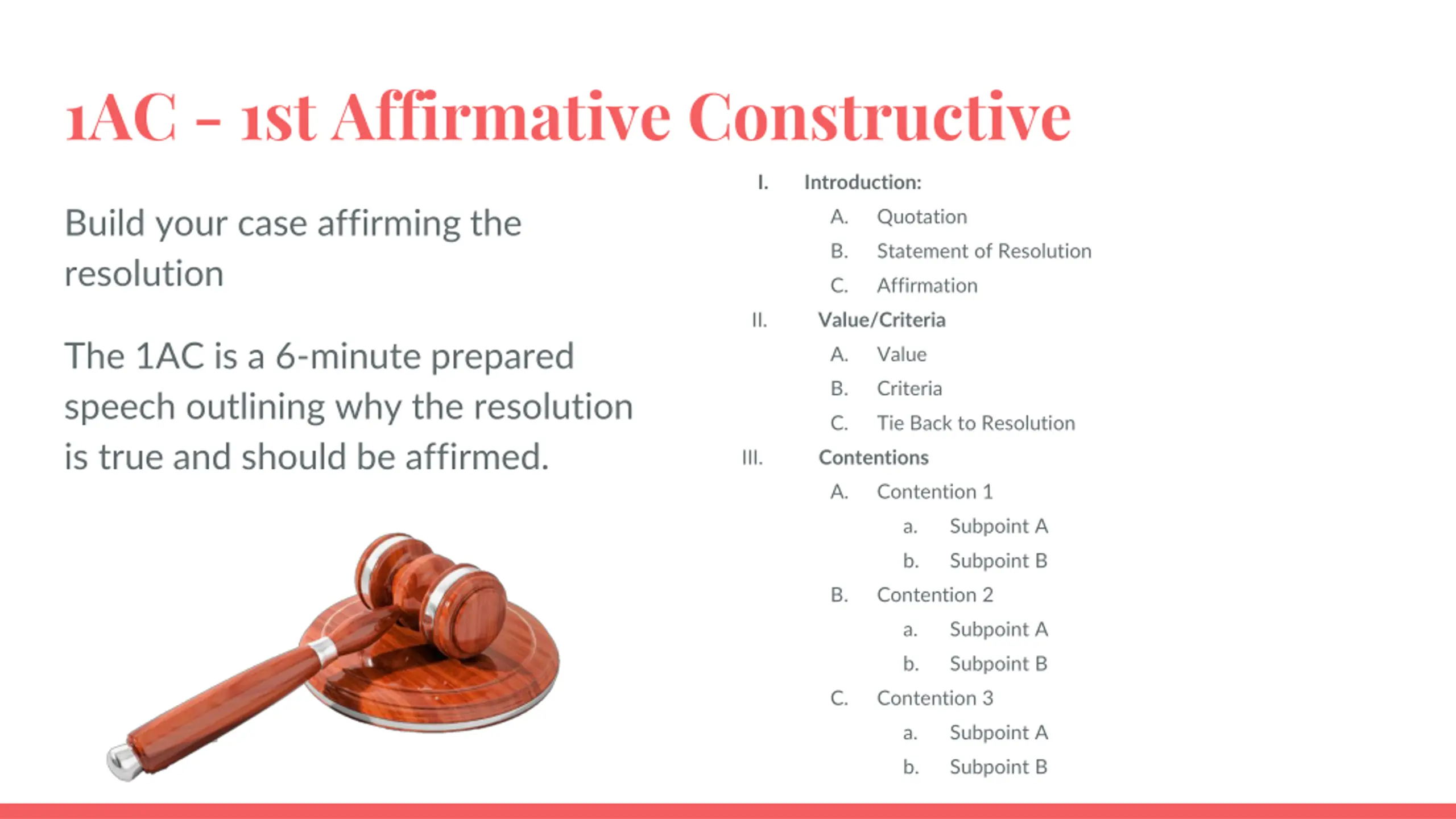 1AC - 1st Affirmative Constructive

Build your case affirming the resolution

The 1AC is a 6-minute prepared speech outlining why the resolution is true and should be affirmed.

I. Introduction:
A. Quotation
B. Statement of Resolution
C. Affirmation
II. Value/Criteria
A. Value
B. Criteria
C. Tie Back to Resolution
III. Contentions
A. Contention 1
a. Subpoint A
b. Subpoint B
B. Contention 2
a. Subpoint A
b. Subpoint B
C. Contention 3
a. Subpoint A
b. Subpoint B